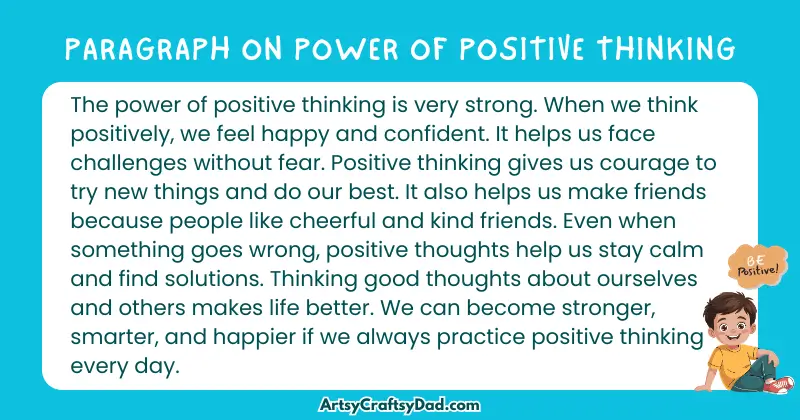 PARAGRAPH ON POWER OF POSITIVE THINKING

The power of positive thinking is very strong. When we think positively, we feel happy and confident. It helps us face challenges without fear. Positive thinking gives us courage to try new things and do our best. It also helps us make friends because people like cheerful and kind friends. Even when something goes wrong, positive thoughts help us stay calm and find solutions. Thinking good thoughts about ourselves and others makes life better. We can become stronger, smarter, and happier if we always practice positive thinking every day.

BE Positive!

ArtsyCraftsyDad.com